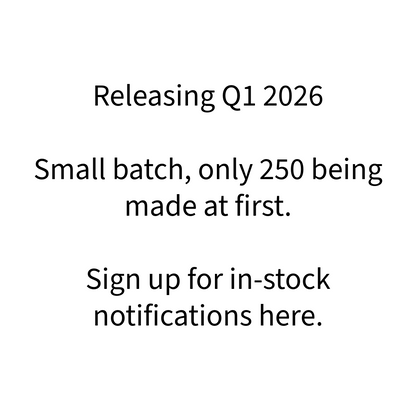 Releasing Q1 2026

Small batch, only 250 being made at first.

Sign up for in-stock notifications here.